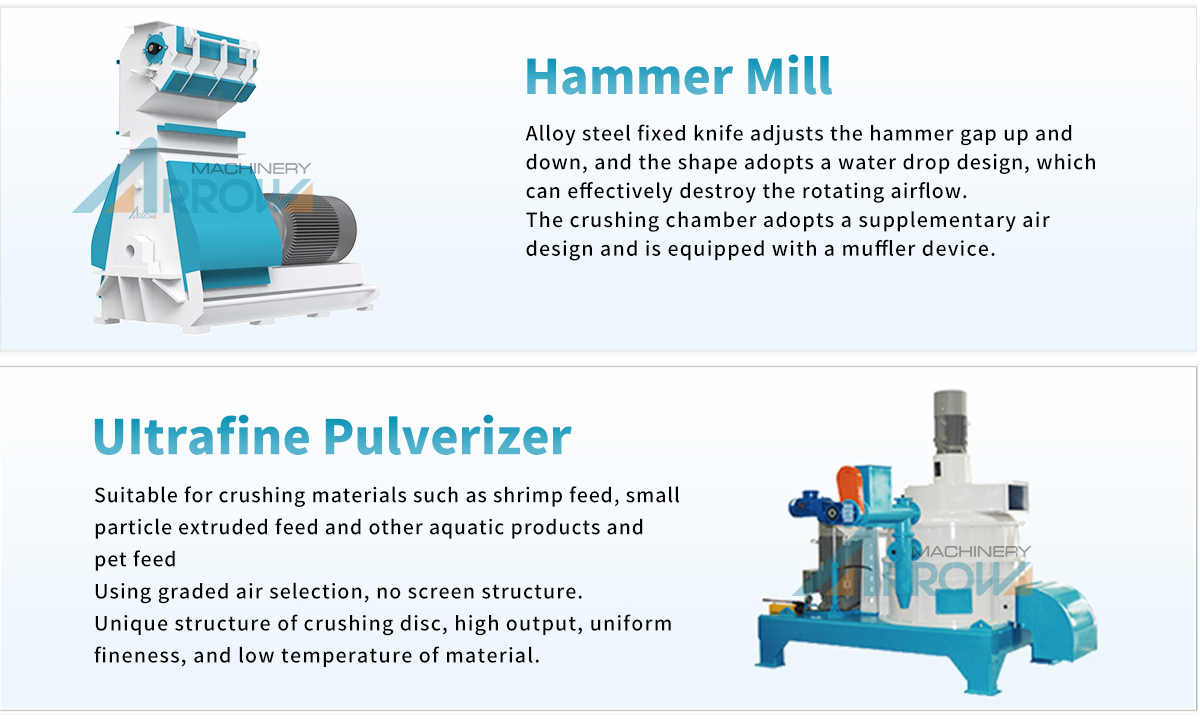 MACHINERY
ARROW

Hammer Mill

Alloy steel fixed knife adjusts the hammer gap up and down, and the shape adopts a water drop design, which can effectively destroy the rotating airflow.
The crushing chamber adopts a supplementary air design and is equipped with a muffler device.

Ultrafine Pulverizer

Suitable for crushing materials such as shrimp feed, small particle extruded feed and other aquatic products and pet feed
Using graded air selection, no screen structure.
Unique structure of crushing disc, high output, uniform fineness, and low temperature of material.

MACHINERY
ARROW